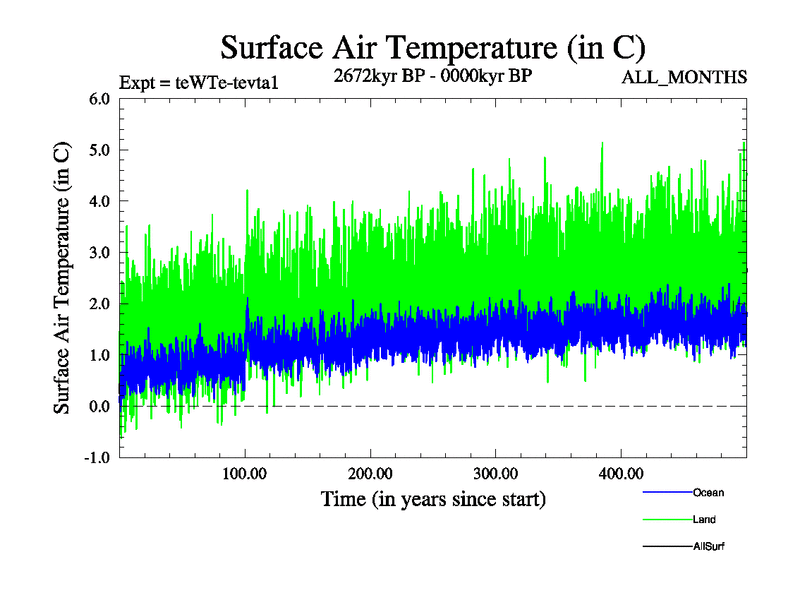 Surface Air Temperature (in C)
Expt = teWTe-tevta1
2672kyr BP - 0000kyr BP
ALL_MONTHS

Surface Air Temperature (in C)
6.0
5.0
4.0
3.0
2.0
1.0
0.0
-1.0

100.00
200.00
300.00
400.00
Time (in years since start)

Ocean
Land
AllSurf